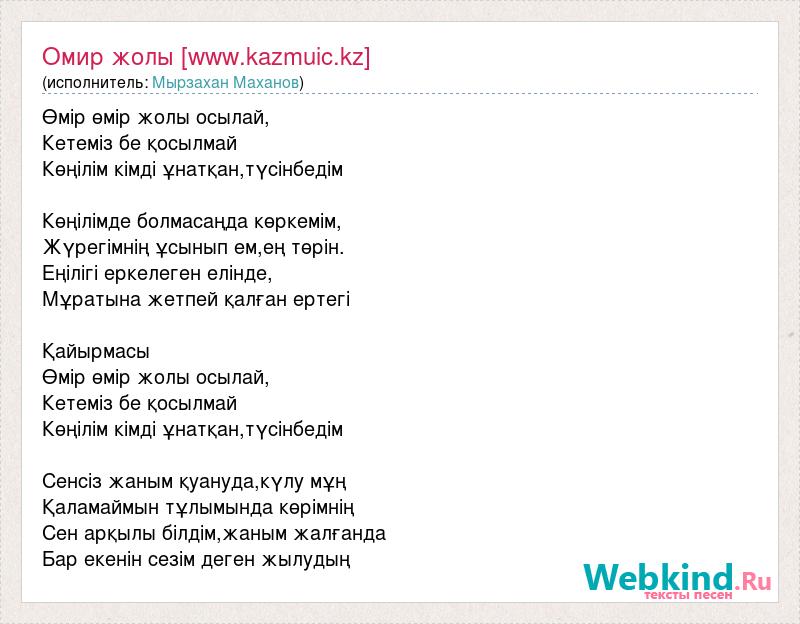 Омир жолы [www.kazmuic.kz]
(исполнитель: Мырзахан Маханов)

Өмір өмір жолы осылай,
Кетеміз бе қосылмай
Көңілім кімді ұнатқан,түсінбедім

Көңілімде болмасаңда көркемім,
Жүрегімнің ұсынып ем,ең төрін.
Еңілігі еркелеген елінде,
Мұратына жетпей қалған ертегі

Қайырмасы
Өмір өмір жолы осылай,
Кетеміз бе қосылмай
Көңілім кімді ұнатқан,түсінбедім

Сенсіз жаным қуануда,күлу мұң
Қаламаймын тұлымында көрімнің
Сен арқылы білдім,жаным жалғанда
Бар екенін сезім деген жылудың

Webkind.Ru
тексты песен